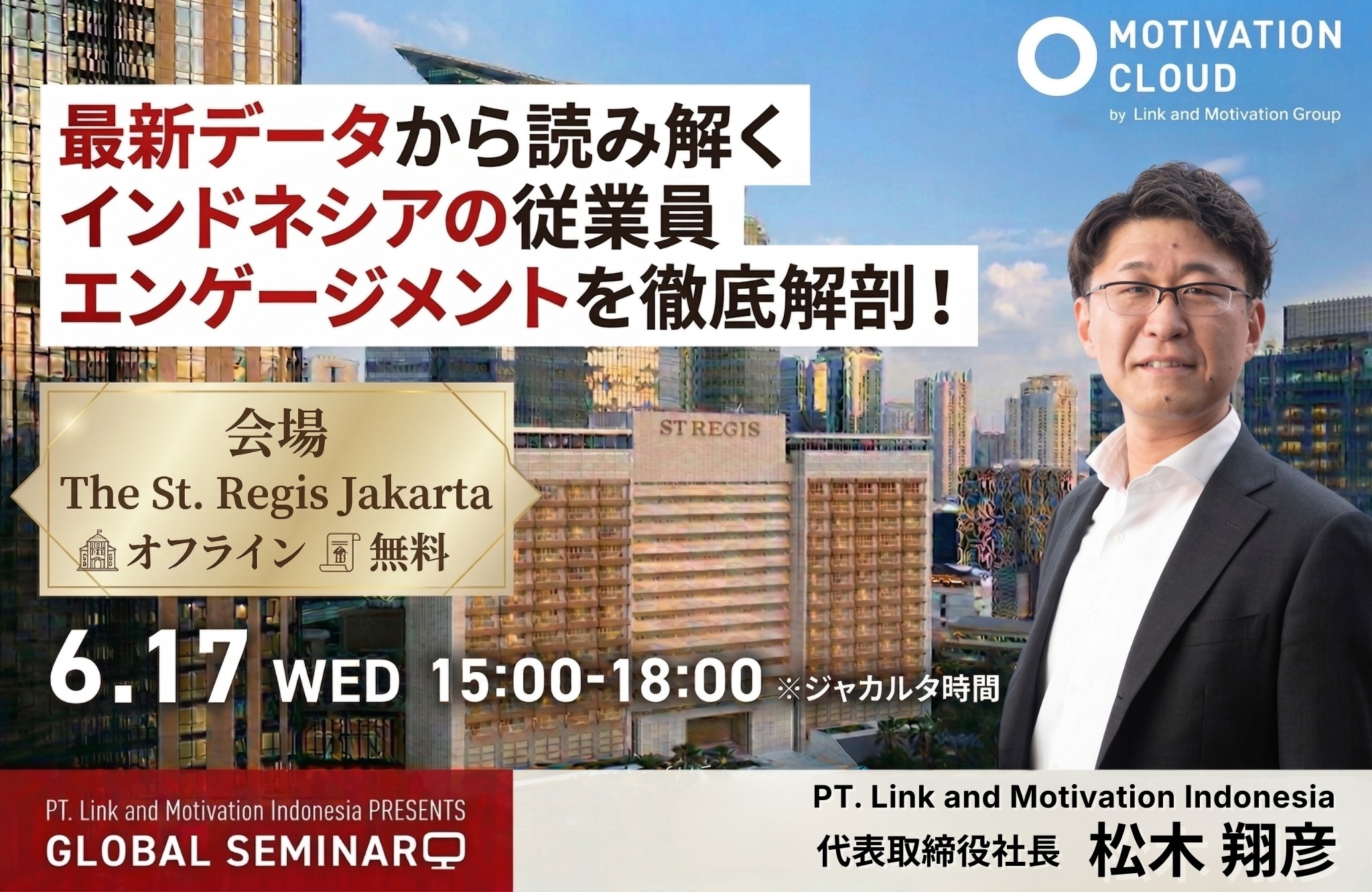 MOTIVATION CLOUD
by Link and Motivation Group

最新データから読み解く
インドネシアの従業員
エンゲージメントを徹底解剖！

会場
The St. Regis Jakarta
オフライン 無料

ST REGIS

6.17 WED 15:00-18:00 ※ジャカルタ時間

PT. Link and Motivation Indonesia PRESENTS
GLOBAL SEMINAR

PT. Link and Motivation Indonesia
代表取締役社長 松木 翔彦